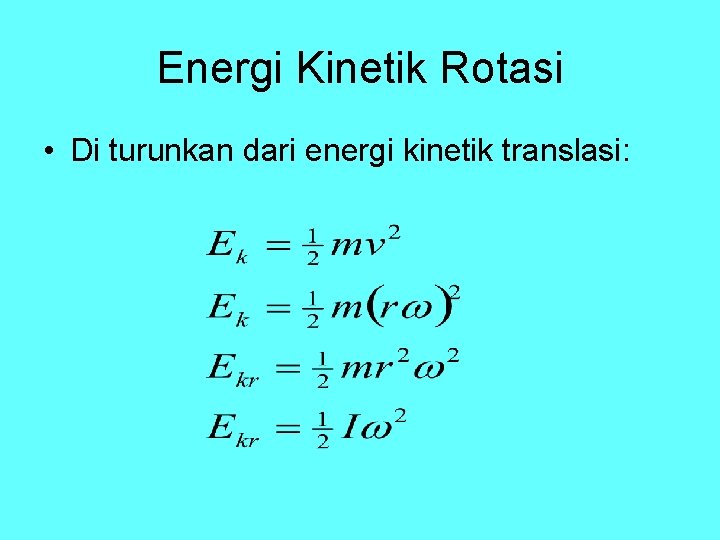 Energi Kinetik Rotasi

• Di turunkan dari energi kinetik translasi:

$E_k = \frac{1}{2}mv^2$

$E_k = \frac{1}{2}m(r\omega)^2$

$E_{kr} = \frac{1}{2}mr^2\omega^2$

$E_{kr} = \frac{1}{2}I\omega^2$